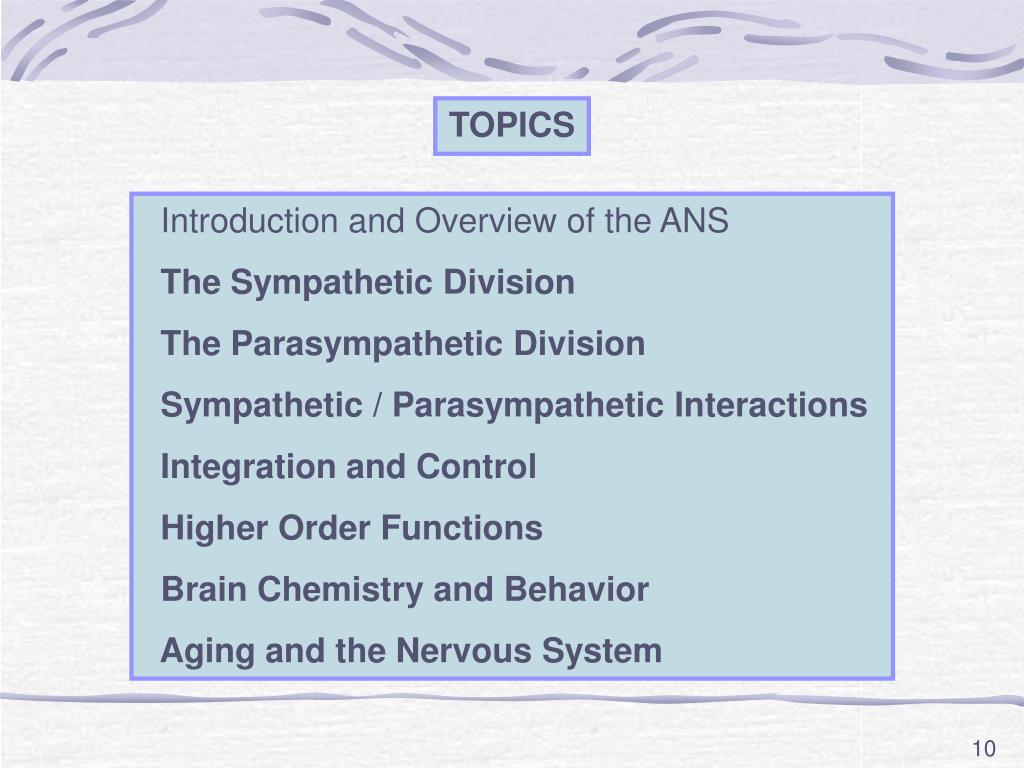 TOPICS

Introduction and Overview of the ANS

The Sympathetic Division

The Parasympathetic Division

Sympathetic / Parasympathetic Interactions

Integration and Control

Higher Order Functions

Brain Chemistry and Behavior

Aging and the Nervous System

10